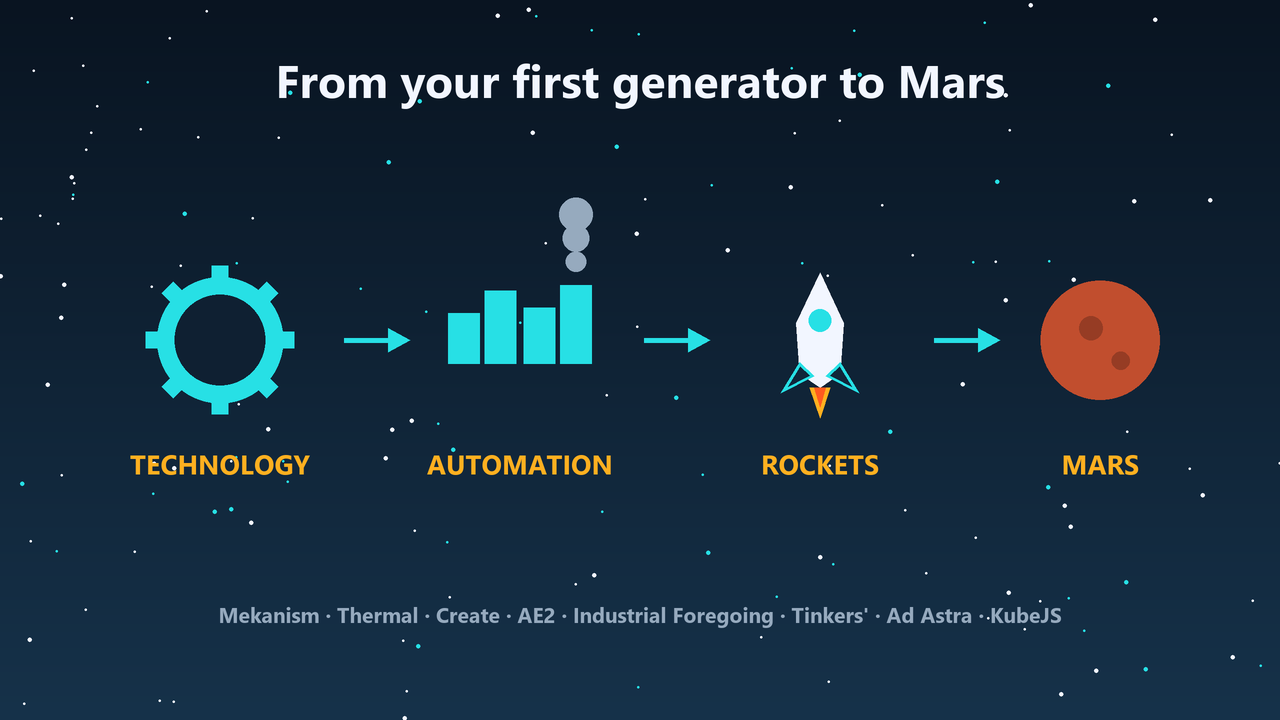 From your first generator to Mars

TECHNOLOGY

AUTOMATION

ROCKETS

MARS

Mekanism · Thermal · Create · AE2 · Industrial Foregoing · Tinkers' · Ad Astra · KubeJS